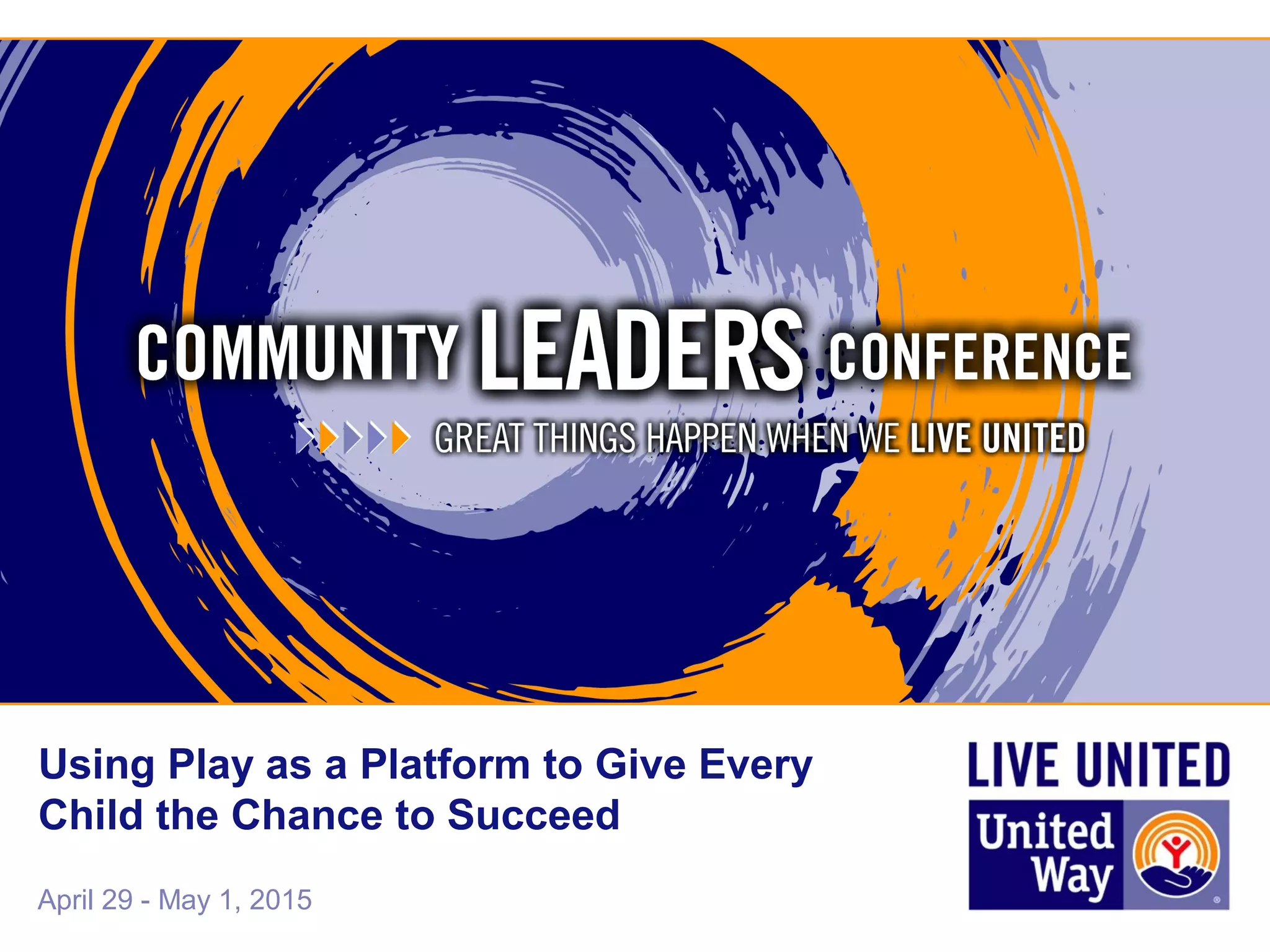 COMMUNITY LEADERS CONFERENCE

GREAT THINGS HAPPEN WHEN WE LIVE UNITED

Using Play as a Platform to Give Every Child the Chance to Succeed

April 29 - May 1, 2015

LIVE UNITED

United Way